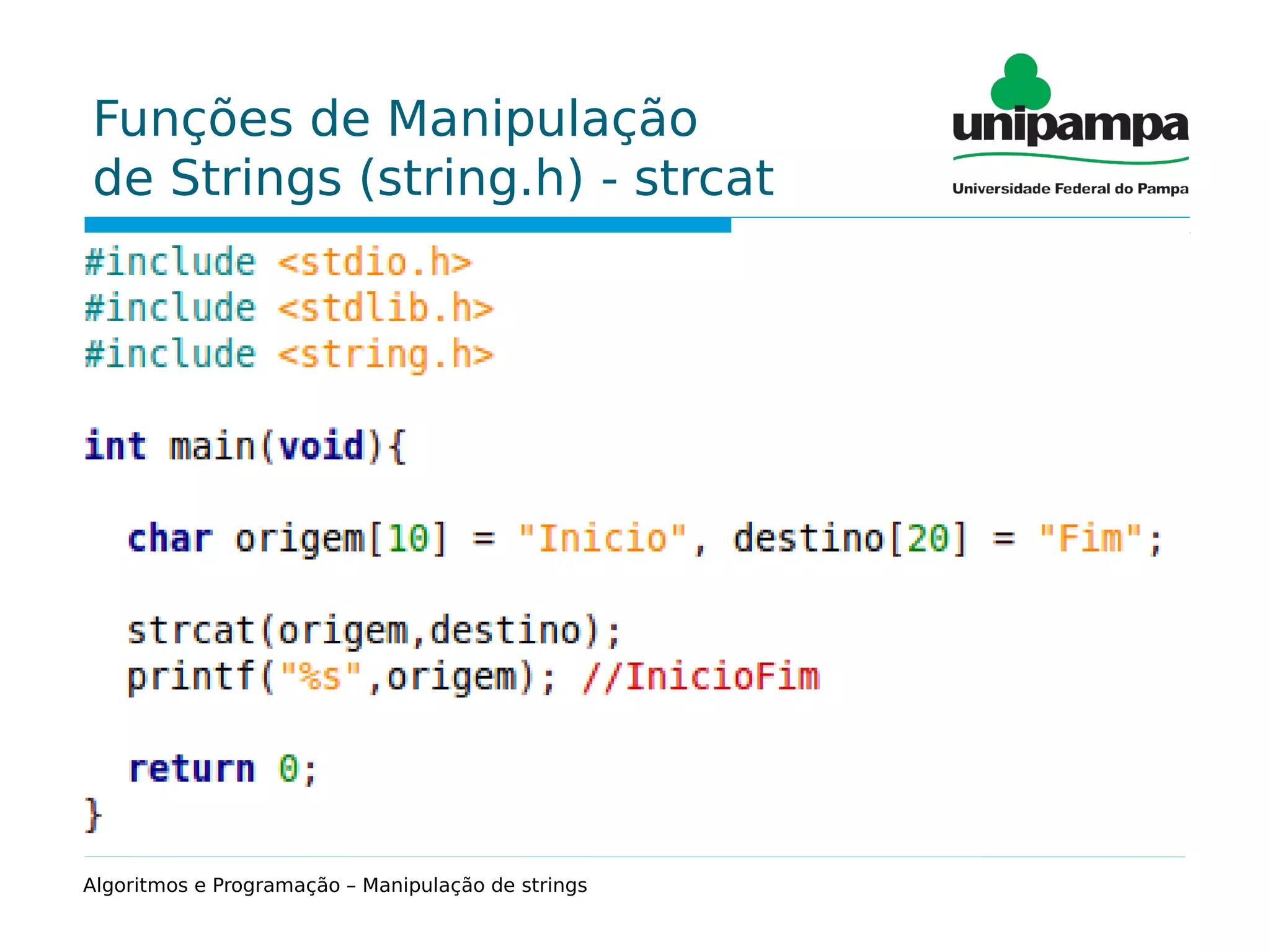 Funções de Manipulação de Strings (string.h) - strcat

unipampa
Universidade Federal do Pampa

#include <stdio.h>
#include <stdlib.h>
#include <string.h>

int main(void){

 char origem[10] = "Inicio", destino[20] = "Fim";

 strcat(origem,destino);
 printf("%s",origem); //InicioFim

 return 0;
}

Algoritmos e Programação – Manipulação de strings